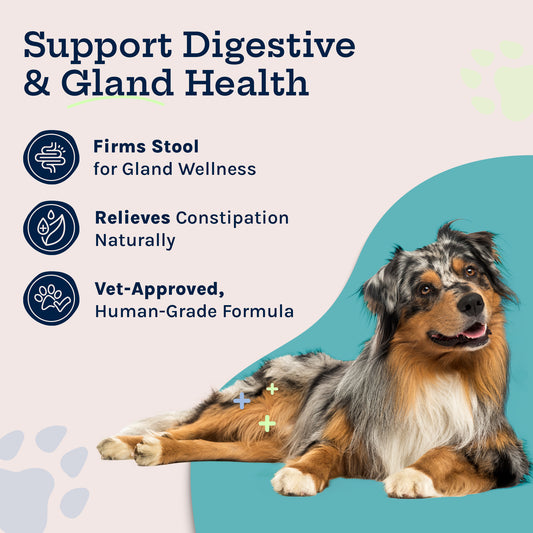 Support Digestive & Gland Health

Firms Stool for Gland Wellness

Relieves Constipation Naturally

Vet-Approved, Human-Grade Formula